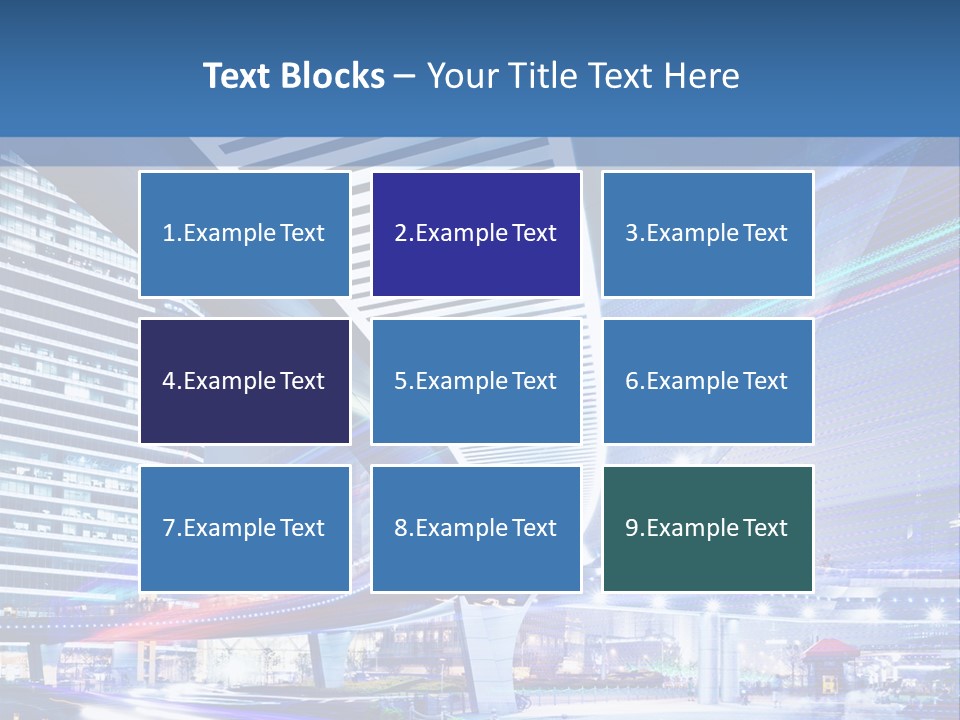 Text Blocks – Your Title Text Here

1.Example Text

2.Example Text

3.Example Text

4.Example Text

5.Example Text

6.Example Text

7.Example Text

8.Example Text

9.Example Text